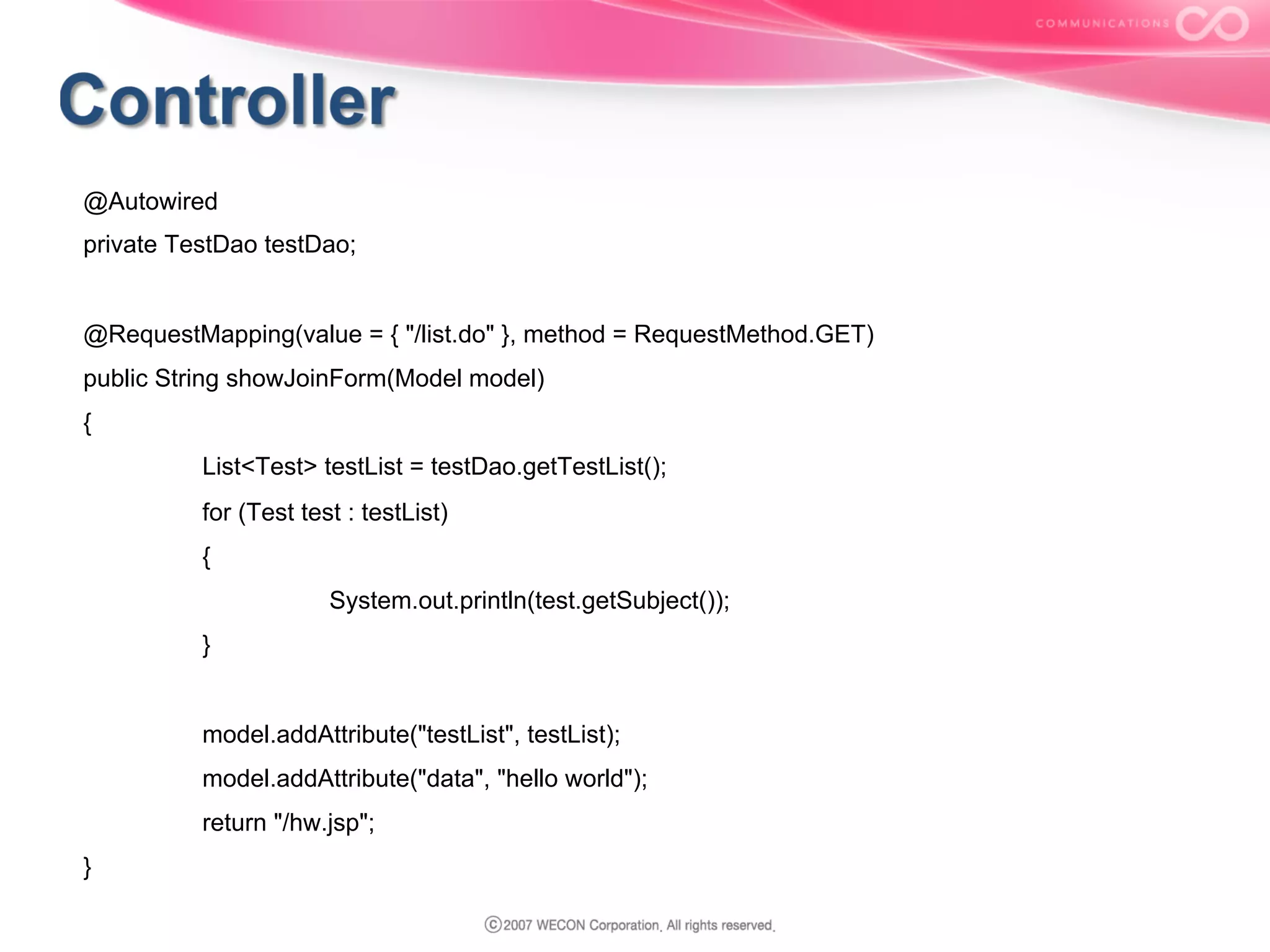 COMMUNICATIONS

Controller

@Autowired
private TestDao testDao;

@RequestMapping(value = { "/list.do" }, method = RequestMethod.GET)
public String showJoinForm(Model model)
{
List<Test> testList = testDao.getTestList();
for (Test test : testList)
{
System.out.println(test.getSubject());
}

model.addAttribute("testList", testList);
model.addAttribute("data", "hello world");
return "/hw.jsp";
}

ⓒ2007 WECON Corporation. All rights reserved.